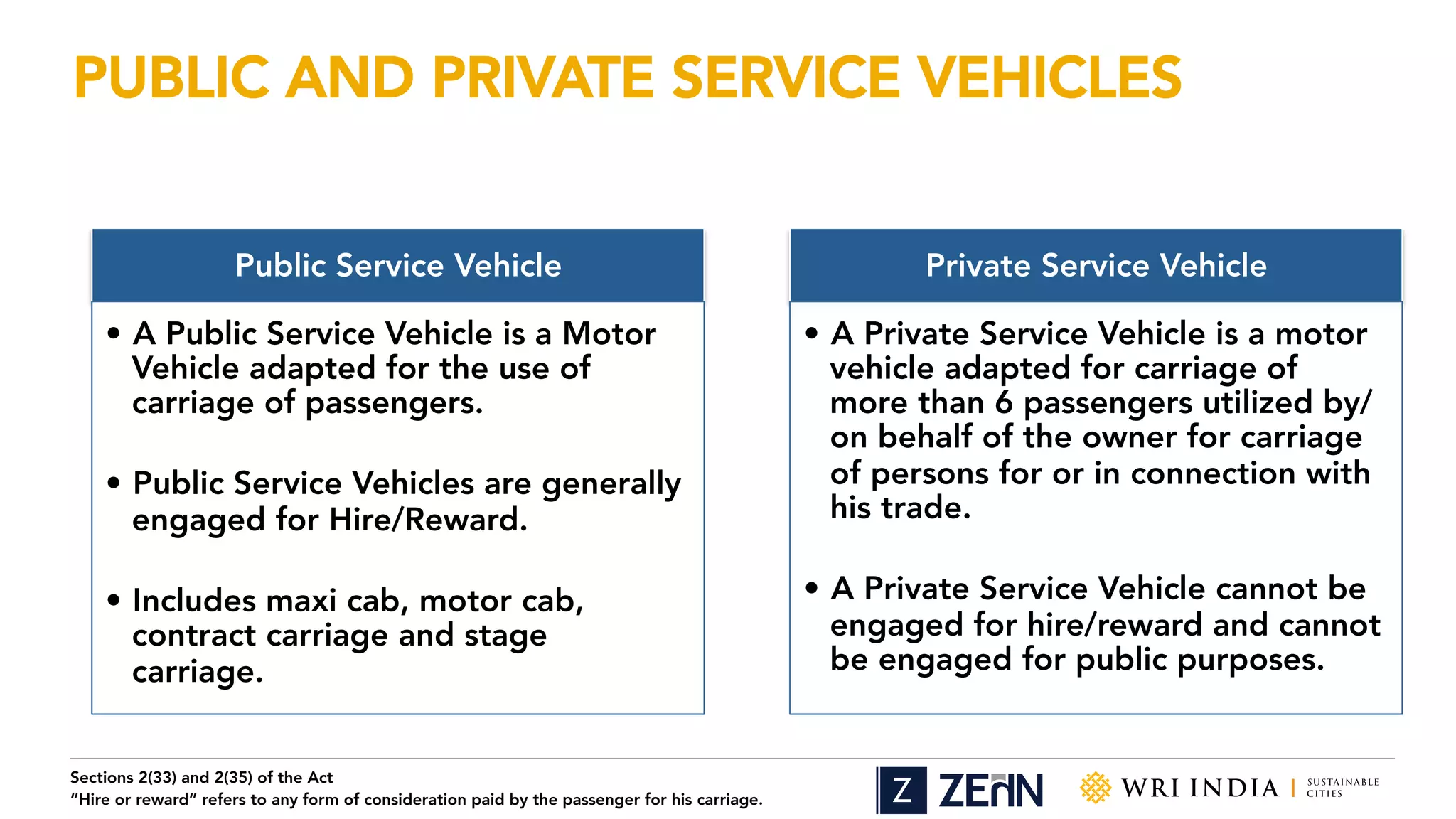 PUBLIC AND PRIVATE SERVICE VEHICLES

Public Service Vehicle

• A Public Service Vehicle is a Motor Vehicle adapted for the use of carriage of passengers.

• Public Service Vehicles are generally engaged for Hire/Reward.

• Includes maxi cab, motor cab, contract carriage and stage carriage.

Private Service Vehicle

• A Private Service Vehicle is a motor vehicle adapted for carriage of more than 6 passengers utilized by/ on behalf of the owner for carriage of persons for or in connection with his trade.

• A Private Service Vehicle cannot be engaged for hire/reward and cannot be engaged for public purposes.

Sections 2(33) and 2(35) of the Act
"Hire or reward" refers to any form of consideration paid by the passenger for his carriage.

Z ZERN

WRI INDIA | SUSTAINABLE CITIES